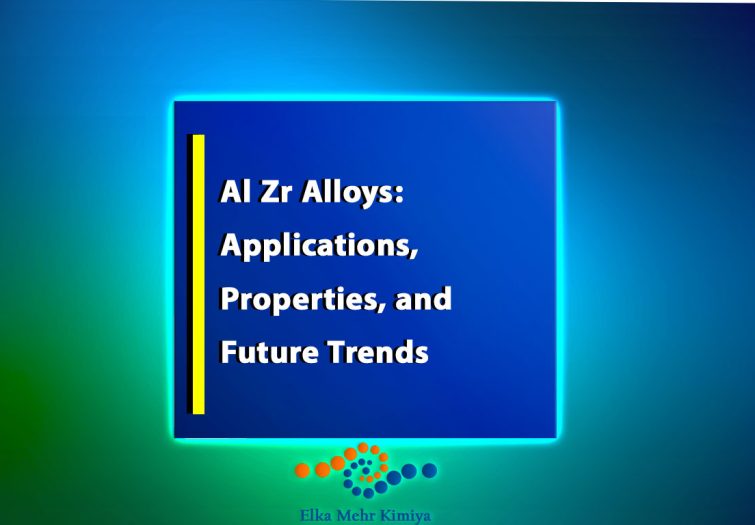 Al Zr Alloys: Applications, Properties, and Future Trends

Elka Mehr Kimiya